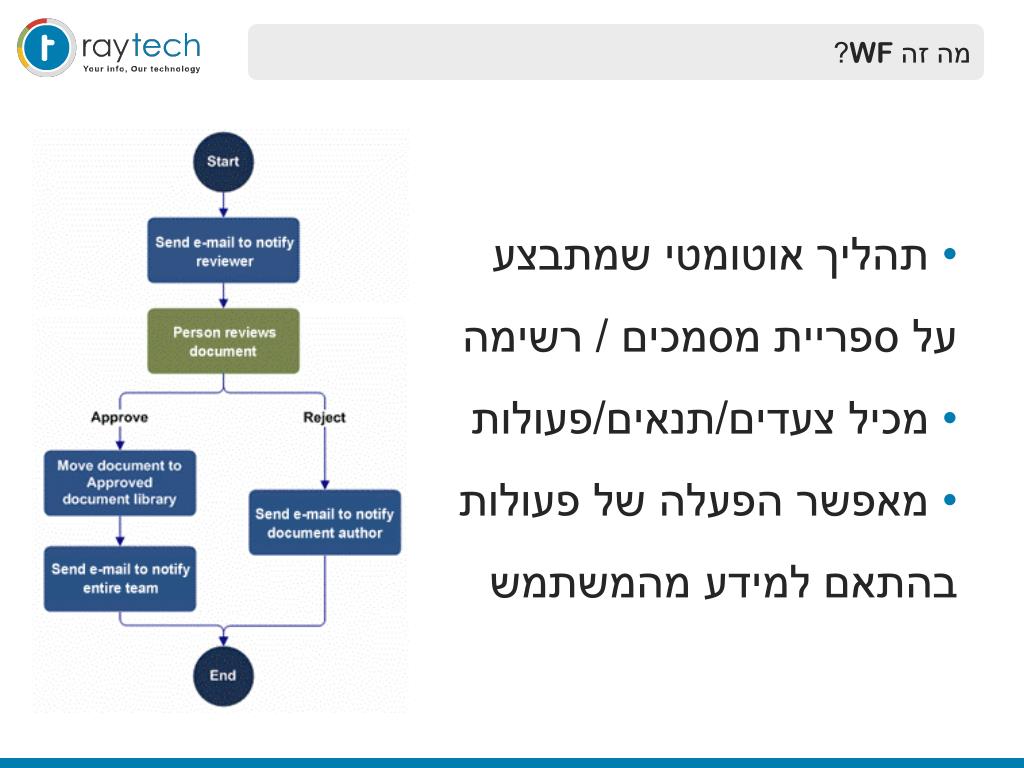 raytech
Your info, Our technology

מה זה WF?

Start

Send e-mail to notify reviewer

Person reviews document

Approve

Reject

Move document to Approved document library

Send e-mail to notify document author

Send e-mail to notify entire team

End

• תהליך אוטומטי שמתבצע על ספריית מסמכים / רשימה
• מכיל צעדים/תנאים/פעולות
• מאפשר הפעלה של פעולות בהתאם למידע מהמשתמש